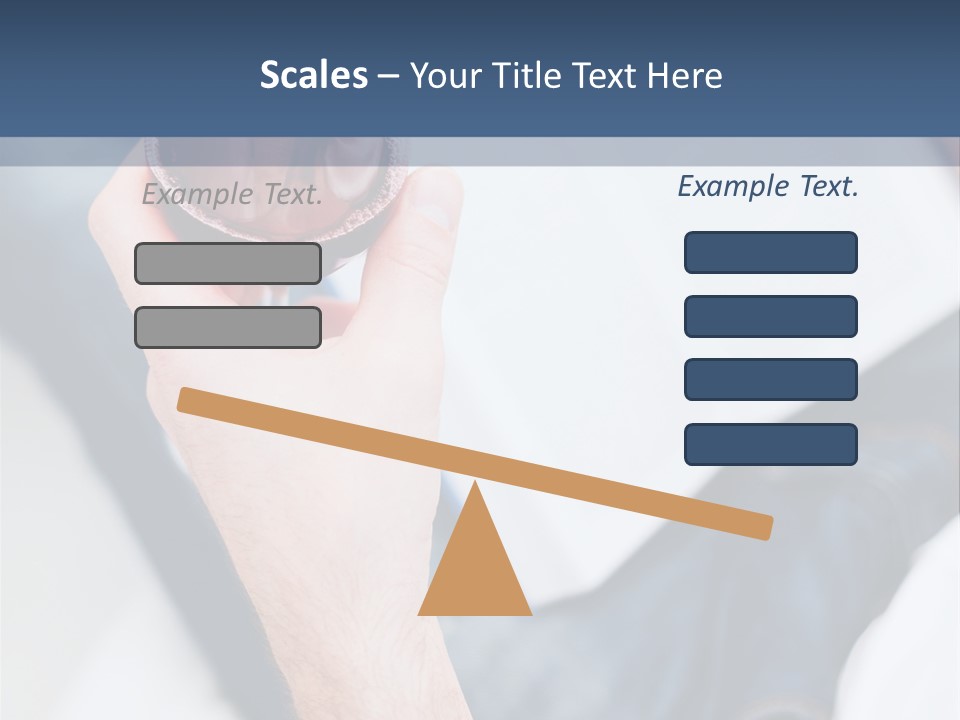 Scales – Your Title Text Here

Example Text.

Example Text.